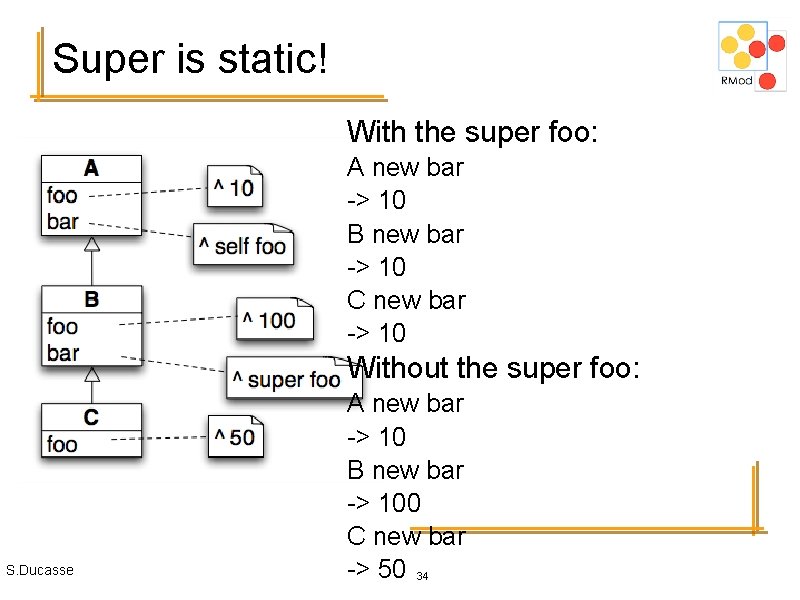 Super is static!

RMod

A
foo
bar

^ 10

^ self foo

B
foo
bar

^ 100

^ super foo

C
foo

^ 50

With the super foo:
A new bar
-> 10
B new bar
-> 10
C new bar
-> 10
Without the super foo:
A new bar
-> 10
B new bar
-> 100
C new bar
-> 50

S.Ducasse

34